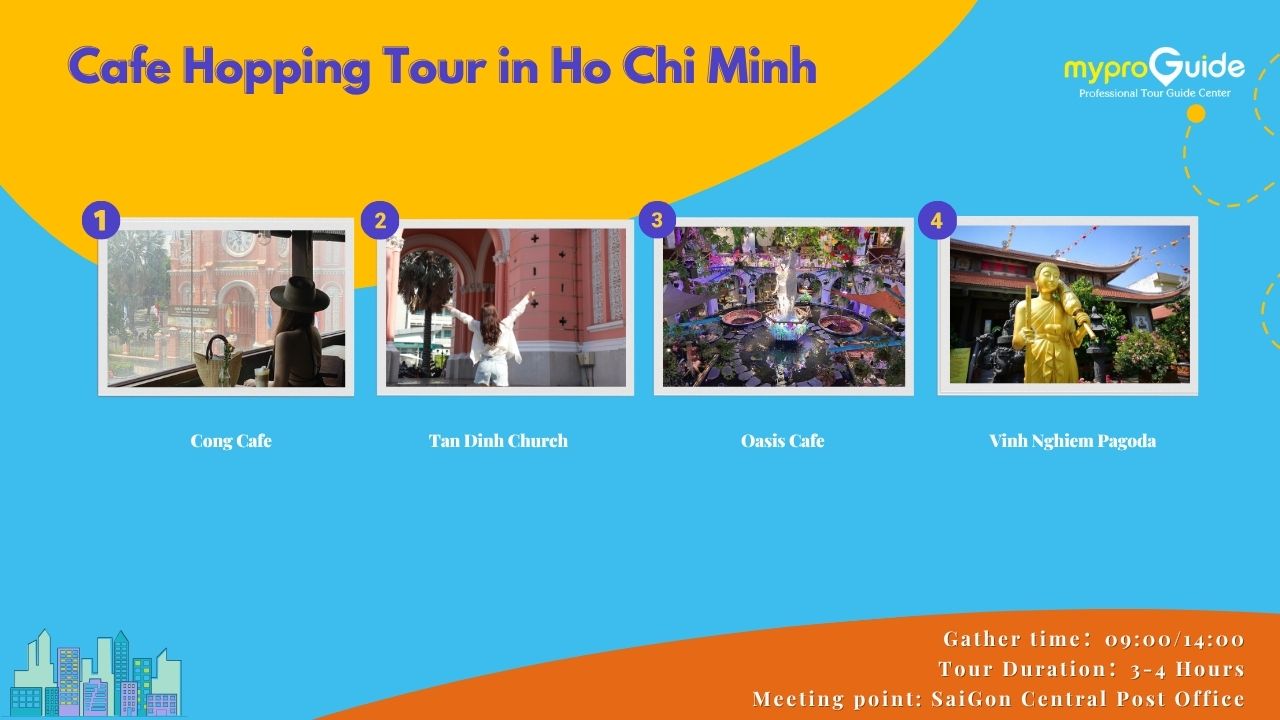 Cafe Hopping Tour in Ho Chi Minh

myproGuide
Professional Tour Guide Center

1
Cong Cafe

2
Tan Dinh Church

3
Oasis Cafe

4
Vinh Nghiem Pagoda

Gather time: 09:00/14:00
Tour Duration: 3-4 Hours
Meeting point: SaiGon Central Post Office